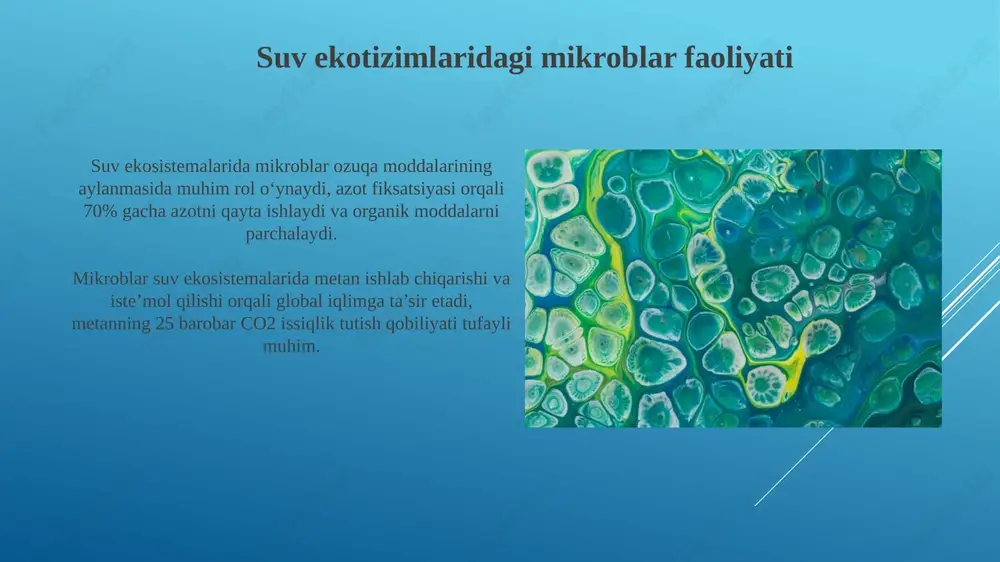 Suv ekotizimlaridagi mikroblar faoliyati

Suv ekosistemalarida mikroblar ozuqa moddalarining aylanmasida muhim rol o‘ynaydi, azot fiksatsiyasi orqali 70% gacha azotni qayta ishlaydi va organik moddalarni parchalaydi.

Mikroblar suv ekosistemalarida metan ishlab chiqarishi va iste’mol qilishi orqali global iqlimga ta’sir etadi, metanning 25 barobar CO2 issiqlik tutish qobiliyati tufayli muhim.